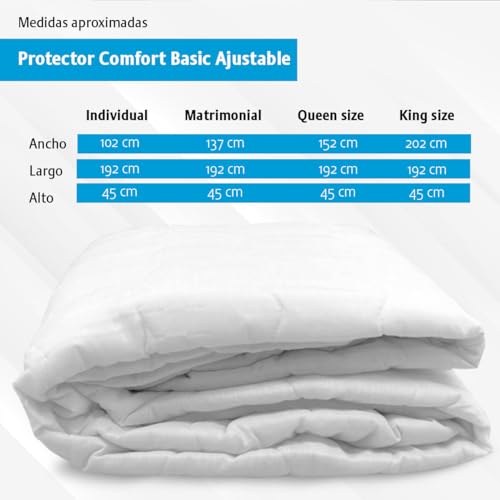 Medidas aproximadas

Protector Comfort Basic Ajustable

| | Individual | Matrimonial | Queen size | King size |
|---|---|---|---|---|
| Ancho | 102 cm | 137 cm | 152 cm | 202 cm |
| Largo | 192 cm | 192 cm | 192 cm | 192 cm |
| Alto | 45 cm | 45 cm | 45 cm | 45 cm |